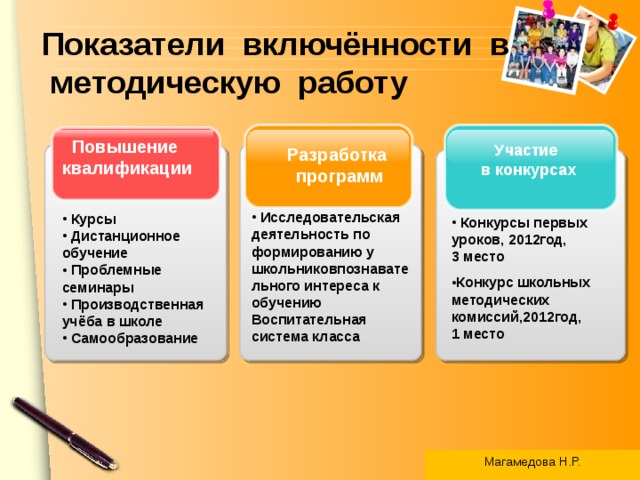 Показатели включённости в методическую работу

Повышение квалификации

• Курсы
• Дистанционное обучение
• Проблемные семинары
• Производственная учёба в школе
• Самообразование

Разработка программ

• Исследовательская деятельность по формированию у школьниковпознавательного интереса к обучению
Воспитательная система класса

Участие в конкурсах

• Конкурсы первых уроков, 2012год, 3 место

•Конкурс школьных методических комиссий,2012год, 1 место

Магамедова Н.Р.